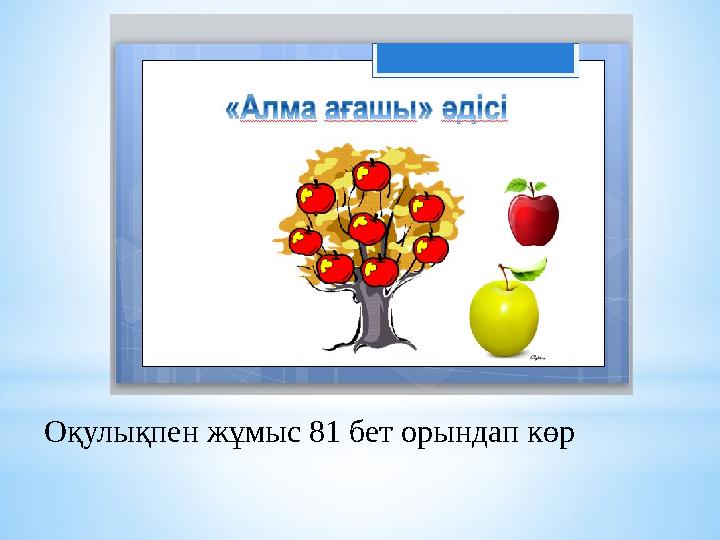 «Алма ағашы» әдісі

Оқулықпен жұмыс 81 бет орындап көр